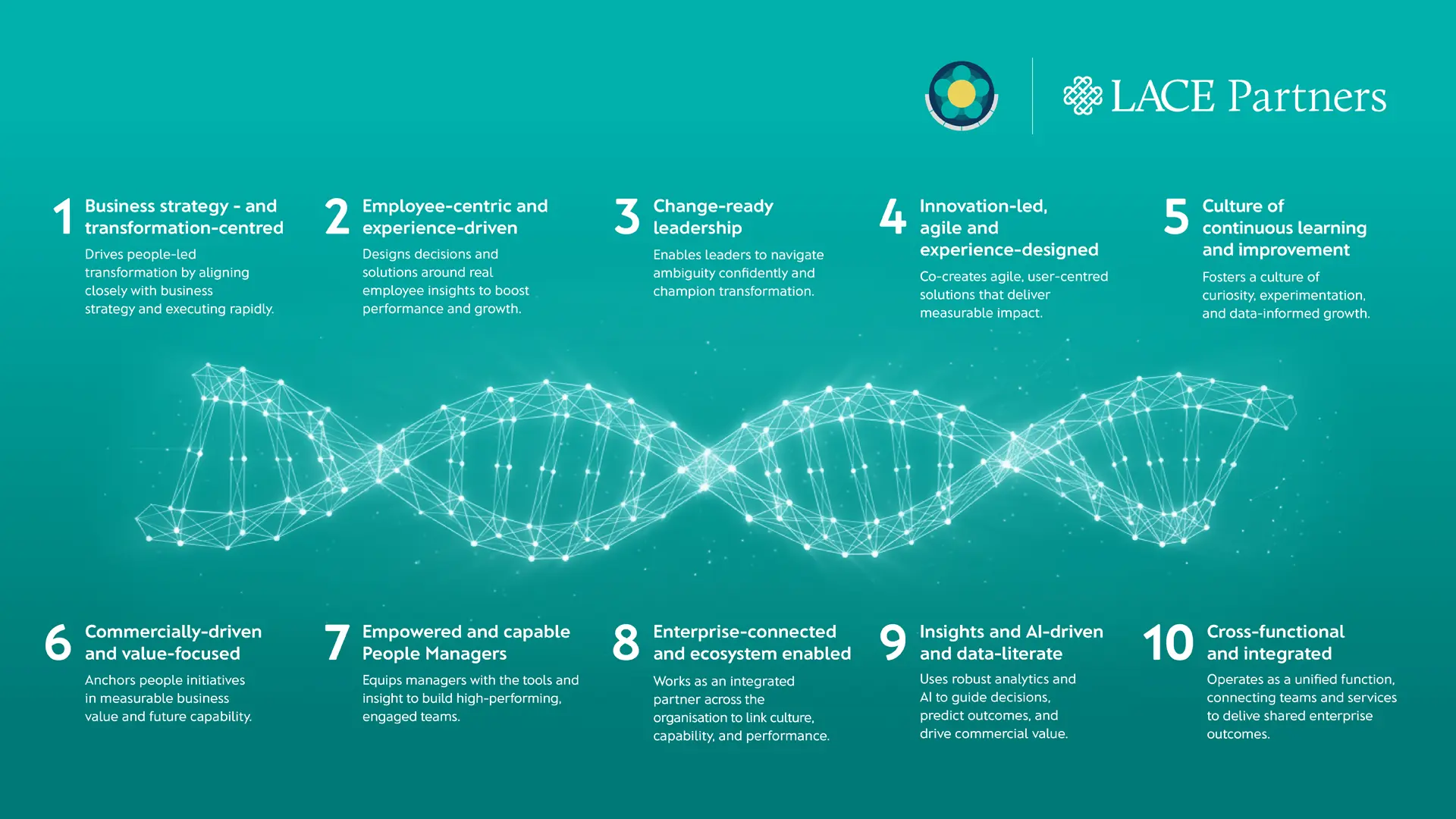 LACE Partners

1 Business strategy - and transformation-centred

Drives people-led transformation by aligning closely with business strategy and executing rapidly.

2 Employee-centric and experience-driven

Designs decisions and solutions around real employee insights to boost performance and growth.

3 Change-ready leadership

Enables leaders to navigate ambiguity confidently and champion transformation.

4 Innovation-led, agile and experience-designed

Co-creates agile, user-centred solutions that deliver measurable impact.

5 Culture of continuous learning and improvement

Fosters a culture of curiosity, experimentation, and data-informed growth.

6 Commercially-driven and value-focused

Anchors people initiatives in measurable business value and future capability.

7 Empowered and capable People Managers

Equips managers with the tools and insight to build high-performing, engaged teams.

8 Enterprise-connected and ecosystem enabled

Works as an integrated partner across the organisation to link culture, capability, and performance.

9 Insights and AI-driven and data-literate

Uses robust analytics and AI to guide decisions, predict outcomes, and drive commercial value.

10 Cross-functional and integrated

Operates as a unified function, connecting teams and services to delive shared enterprise outcomes.